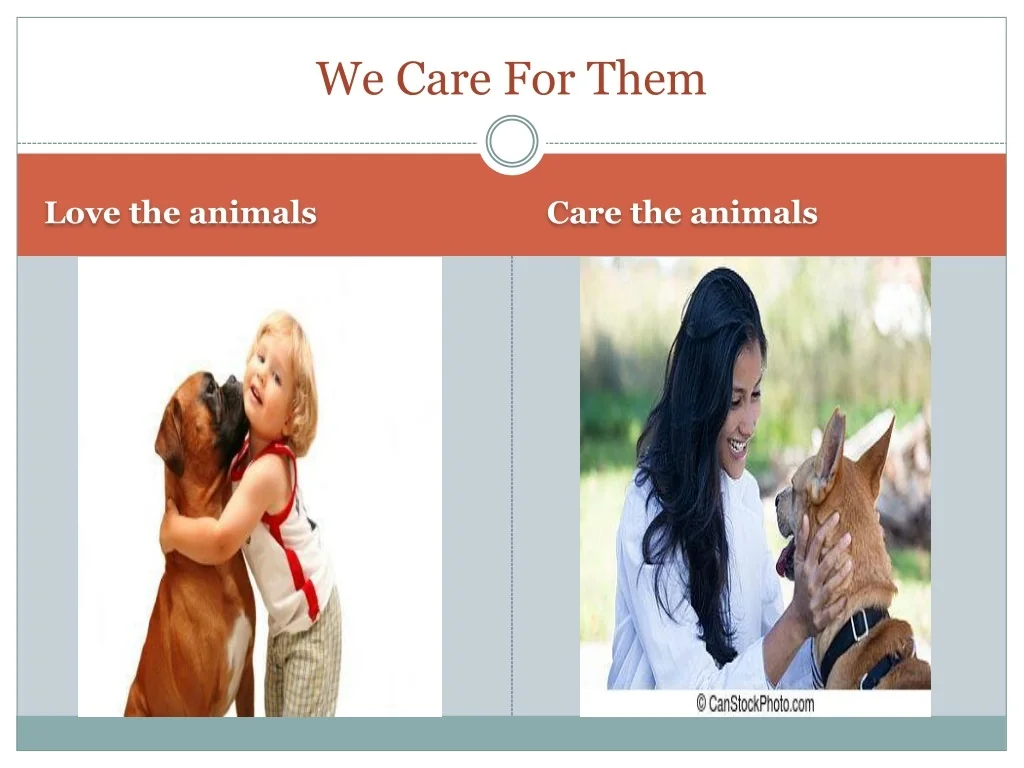 We Care For Them

Love the animals

Care the animals

© CanStockPhoto.com